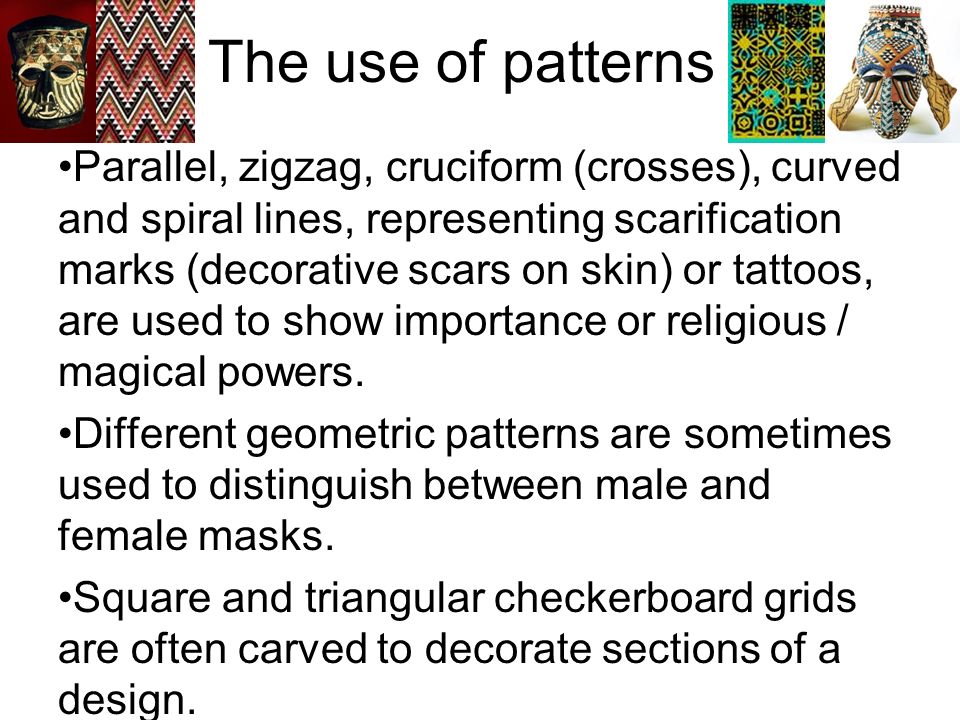 The use of patterns

•Parallel, zigzag, cruciform (crosses), curved and spiral lines, representing scarification marks (decorative scars on skin) or tattoos, are used to show importance or religious / magical powers.

•Different geometric patterns are sometimes used to distinguish between male and female masks.

•Square and triangular checkerboard grids are often carved to decorate sections of a design.